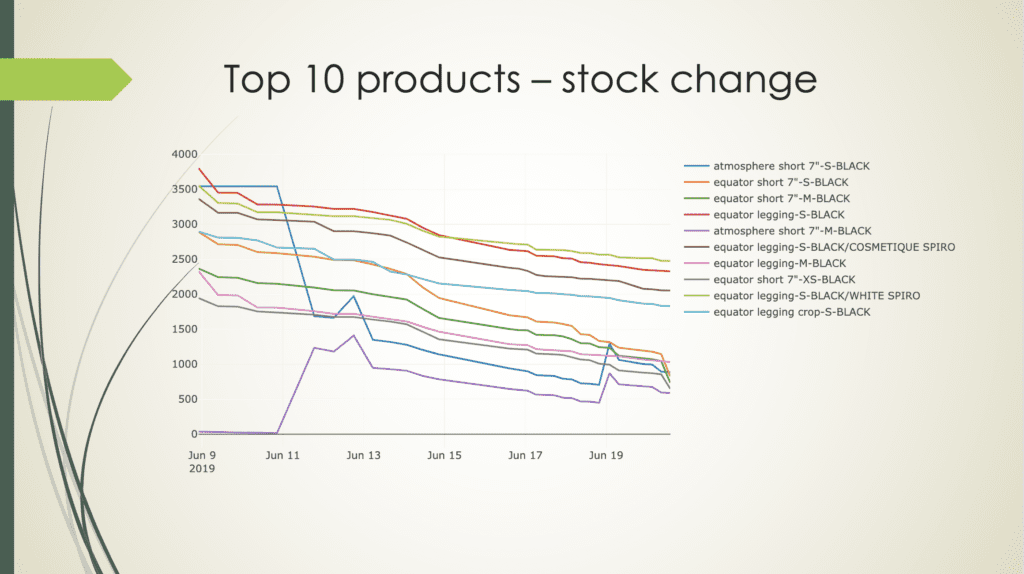 Top 10 products – stock change

4000
3500
3000
2500
2000
1500
1000
500
0

Jun 9
2019
Jun 11
Jun 13
Jun 15
Jun 17
Jun 19

atmosphere short 7"-S-BLACK
equator short 7"-S-BLACK
equator short 7"-M-BLACK
equator legging-S-BLACK
atmosphere short 7"-M-BLACK
equator legging-S-BLACK/COSMETIQUE SPIRO
equator legging-M-BLACK
equator short 7"-XS-BLACK
equator legging-S-BLACK/WHITE SPIRO
equator legging crop-S-BLACK